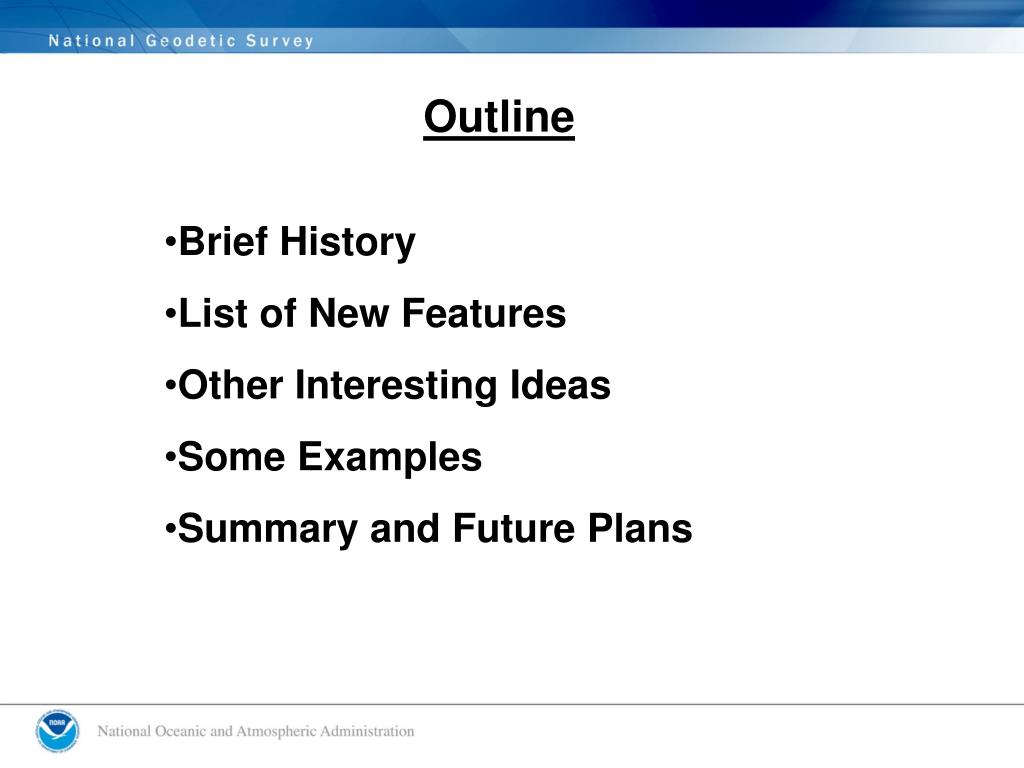 National Geodetic Survey

Outline

•Brief History
•List of New Features
•Other Interesting Ideas
•Some Examples
•Summary and Future Plans

NOAA

National Oceanic and Atmospheric Administration